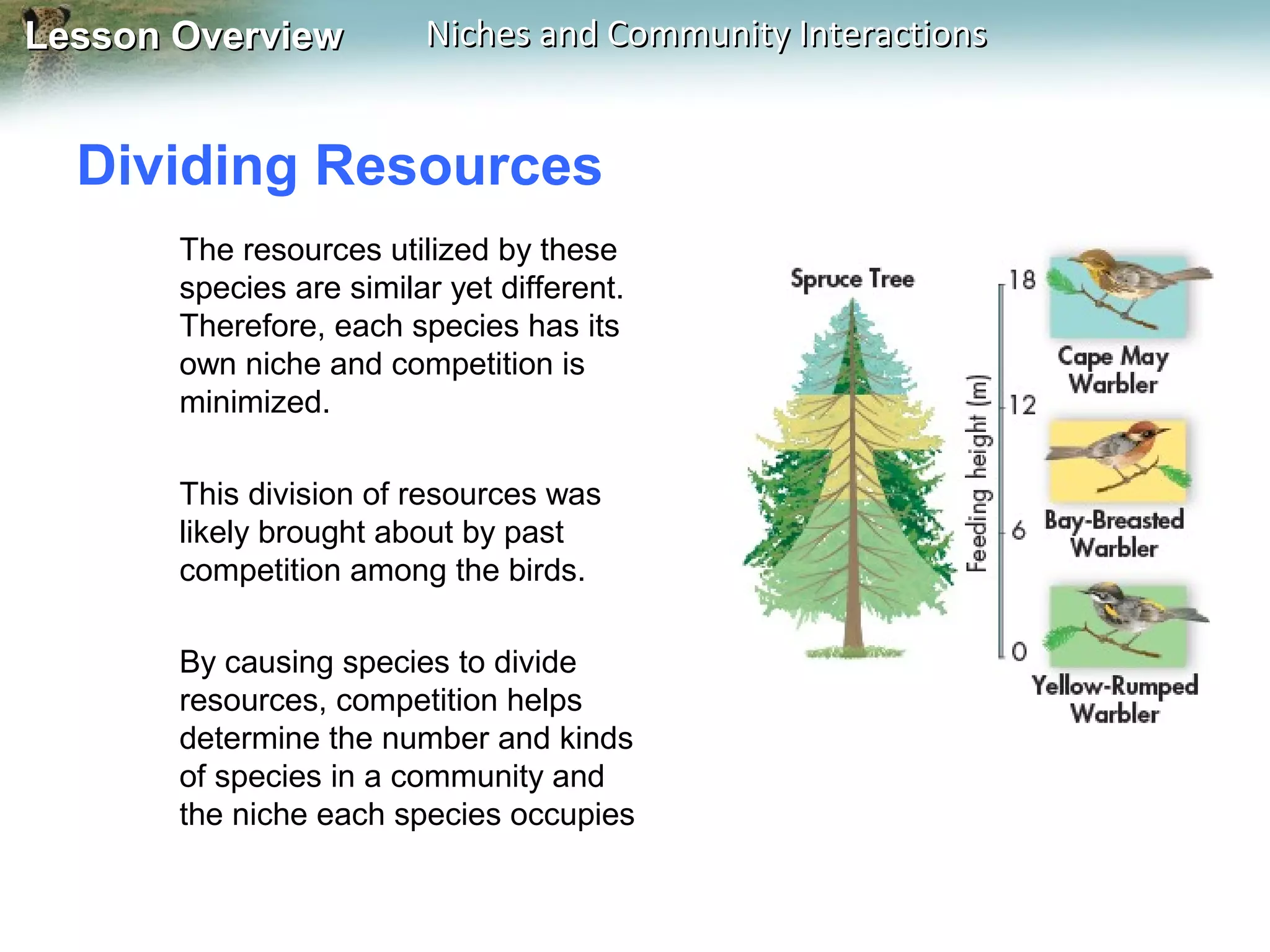 Lesson Overview Niches and Community Interactions

Dividing Resources

The resources utilized by these species are similar yet different. Therefore, each species has its own niche and competition is minimized.

This division of resources was likely brought about by past competition among the birds.

By causing species to divide resources, competition helps determine the number and kinds of species in a community and the niche each species occupies

Spruce Tree

Feeding height (m)

18

12

6

0

Cape May Warbler

Bay-Breasted Warbler

Yellow-Rumped Warbler